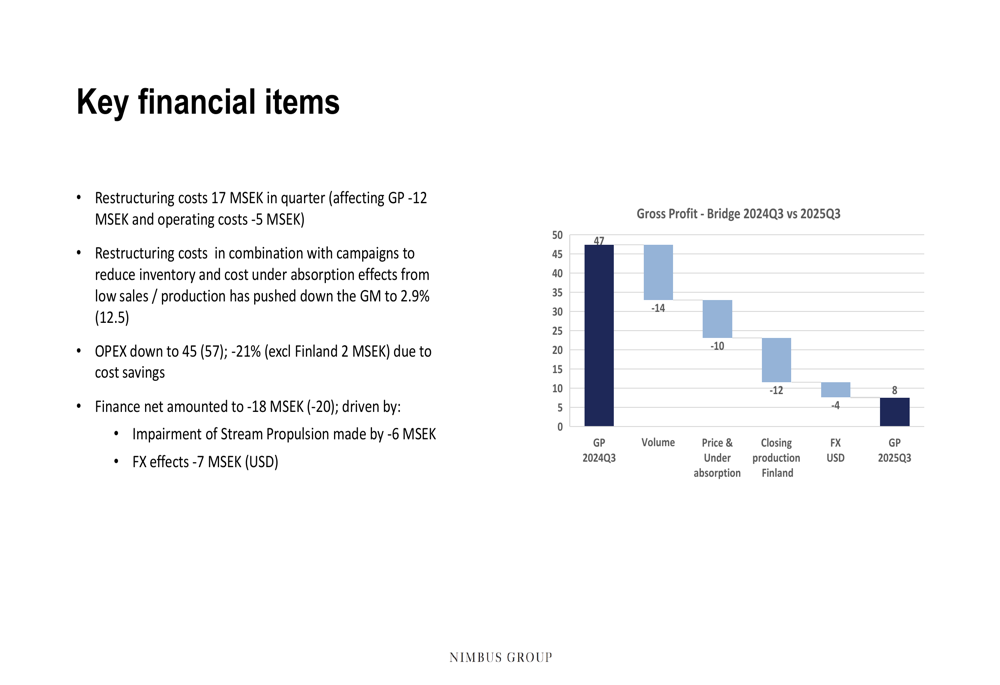 Key financial items

• Restructuring costs 17 MSEK in quarter (affecting GP -12 MSEK and operating costs -5 MSEK)

• Restructuring costs in combination with campaigns to reduce inventory and cost under absorption effects from low sales / production has pushed down the GM to 2.9% (12.5)

• OPEX down to 45 (57); -21% (excl Finland 2 MSEK) due to cost savings

• Finance net amounted to -18 MSEK (-20); driven by:
  • Impairment of Stream Propulsion made by -6 MSEK
  • FX effects -7 MSEK (USD)

Gross Profit - Bridge 2024Q3 vs 2025Q3

50
45
40
35
30
25
20
15
10
5
0

47
-14
-10
-12
-4
8

GP 2024Q3
Volume
Price & Under absorption
Closing production Finland
FX USD
GP 2025Q3

NIMBUS GROUP